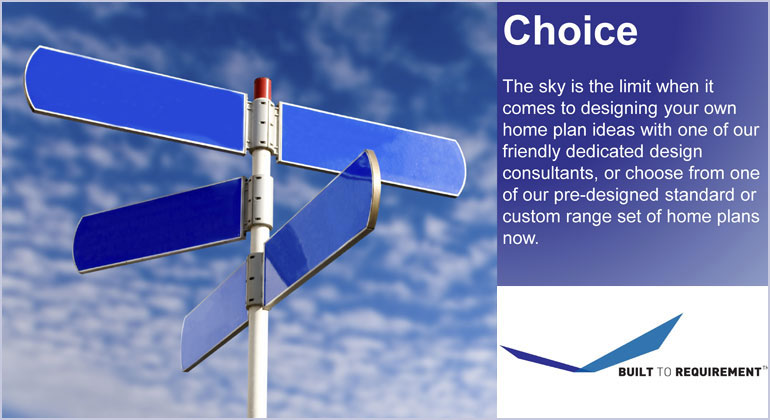 Choice

The sky is the limit when it comes to designing your own home plan ideas with one of our friendly dedicated design consultants, or choose from one of our pre-designed standard or custom range set of home plans now.

BUILT TO REQUIREMENT™